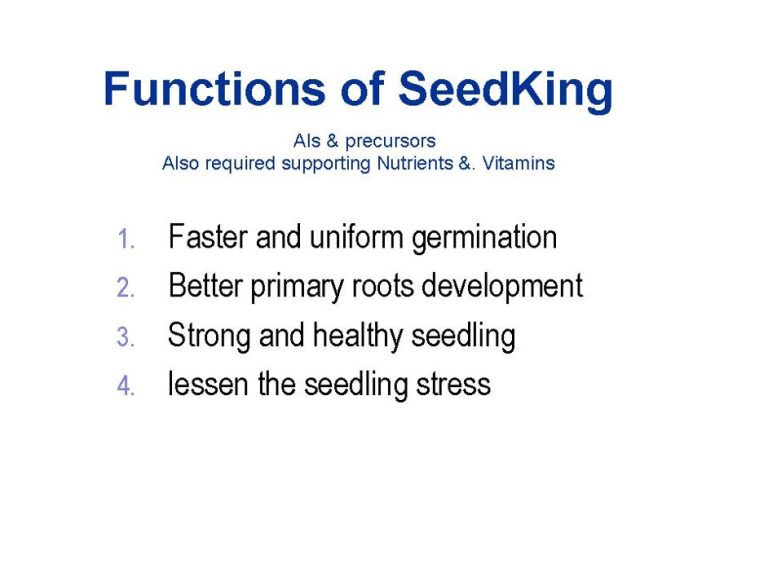 Functions of SeedKing

AIs & precursors
Also required supporting Nutrients &. Vitamins

1. Faster and uniform germination
2. Better primary roots development
3. Strong and healthy seedling
4. lessen the seedling stress